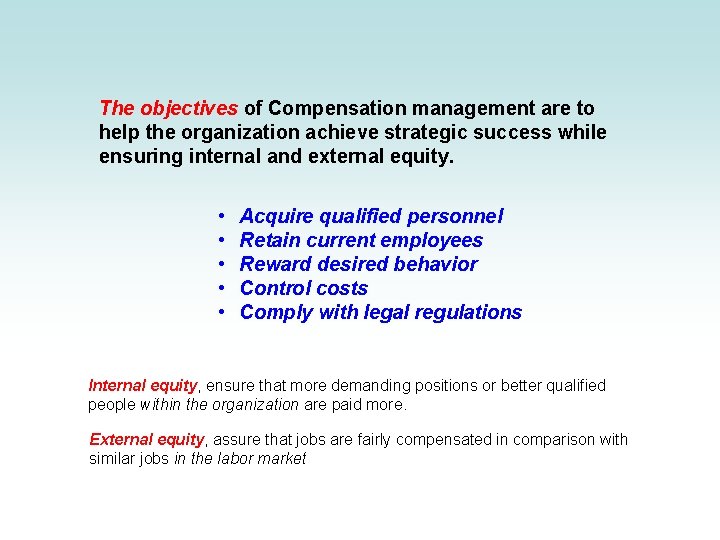 The objectives of Compensation management are to help the organization achieve strategic success while ensuring internal and external equity.

• Acquire qualified personnel
• Retain current employees
• Reward desired behavior
• Control costs
• Comply with legal regulations

Internal equity, ensure that more demanding positions or better qualified people within the organization are paid more.

External equity, assure that jobs are fairly compensated in comparison with similar jobs in the labor market